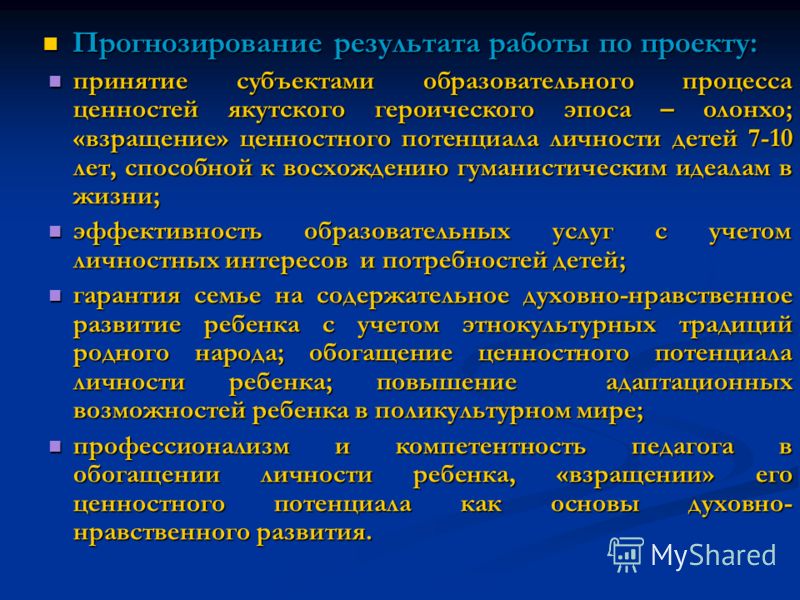 Прогнозирование результата работы по проекту:

принятие субъектами образовательного процесса ценностей якутского героического эпоса – олонхо; «взращение» ценностного потенциала личности детей 7-10 лет, способной к восхождению гуманистическим идеалам в жизни;

эффективность образовательных услуг с учетом личностных интересов и потребностей детей;

гарантия семье на содержательное духовно-нравственное развитие ребенка с учетом этнокультурных традиций родного народа; обогащение ценностного потенциала личности ребенка; повышение адаптационных возможностей ребенка в поликультурном мире;

профессионализм и компетентность педагога в обогащении личности ребенка, «взращении» его ценностного потенциала как основы духовно-нравственного развития.

MyShared